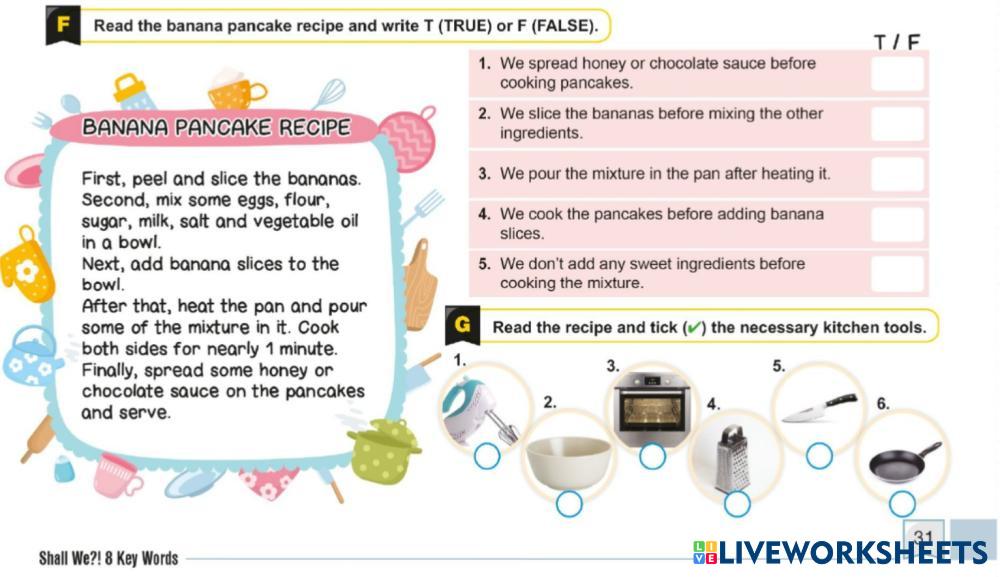 F Read the banana pancake recipe and write T (TRUE) or F (FALSE).

BANANA PANCAKE RECIPE

First, peel and slice the bananas.
Second, mix some eggs, flour, sugar, milk, salt and vegetable oil in a bowl.
Next, add banana slices to the bowl.
After that, heat the pan and pour some of the mixture in it. Cook both sides for nearly 1 minute.
Finally, spread some honey or chocolate sauce on the pancakes and serve.

T / F

1. We spread honey or chocolate sauce before cooking pancakes.
2. We slice the bananas before mixing the other ingredients.
3. We pour the mixture in the pan after heating it.
4. We cook the pancakes before adding banana slices.
5. We don't add any sweet ingredients before cooking the mixture.

G Read the recipe and tick (✔) the necessary kitchen tools.

1.
2.
3.
4.
5.
6.

Shall We?! 8 Key Words

31

LIVEWORKSHEETS